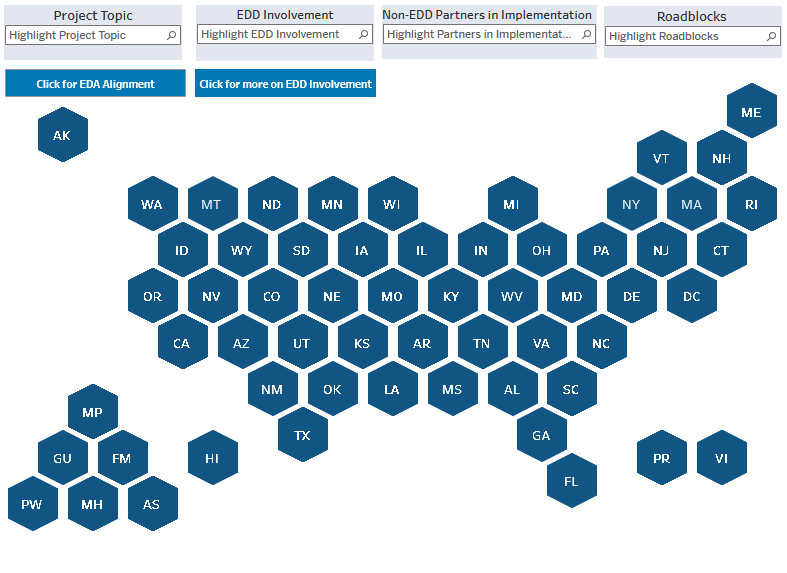 Project Topic
Highlight Project Topic

EDD Involvement
Highlight EDD Involvement

Non-EDD Partners in Implementation
Highlight Partners in Implementat...

Roadblocks
Highlight Roadblocks

Click for EDA Alignment

Click for more on EDD Involvement

ME
AK
VT NH
WA MT ND MN WI MI NY MA RI
ID WY SD IA IL IN OH PA NJ CT
OR NV CO NE MO KY WV MD DE DC
CA AZ UT KS AR TN VA NC
NM OK LA MS AL SC
MP
TX GA
GU FM HI PR VI
FL
PW MH AS